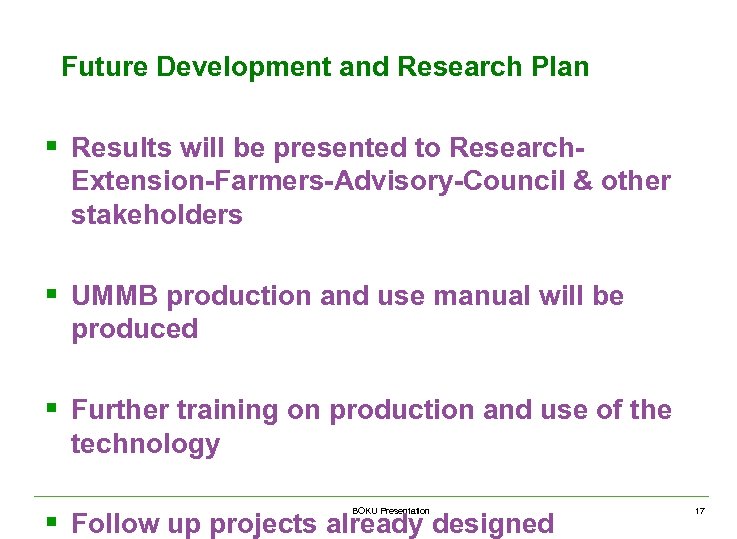 Future Development and Research Plan

▪ Results will be presented to Research-Extension-Farmers-Advisory-Council & other stakeholders

▪ UMMB production and use manual will be produced

▪ Further training on production and use of the technology

▪ Follow up projects already designed

BOKU Presentation

17